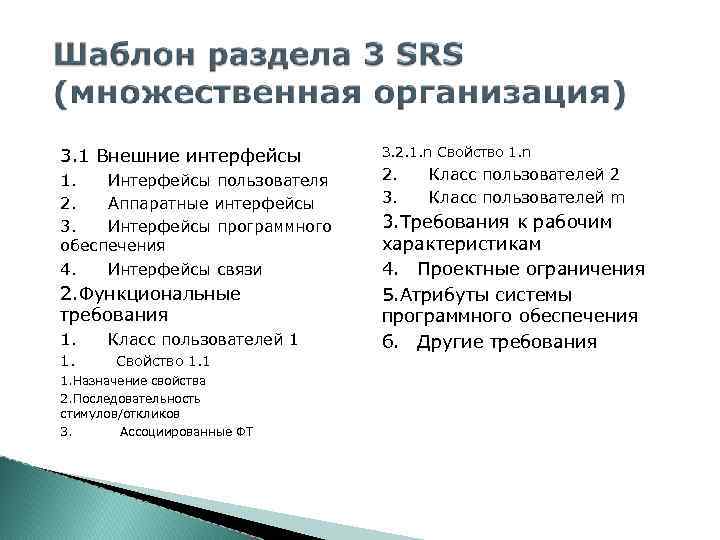 Шаблон раздела 3 SRS (множественная организация)

3.1 Внешние интерфейсы
1. Интерфейсы пользователя
2. Аппаратные интерфейсы
3. Интерфейсы программного обеспечения
4. Интерфейсы связи
2.Функциональные требования
1. Класс пользователей 1
1. Свойство 1.1
1.Назначение свойства
2.Последовательность стимулов/откликов
3. Ассоциированные ФТ

3.2.1.n Свойство 1.n
2. Класс пользователей 2
3. Класс пользователей m
3.Требования к рабочим характеристикам
4. Проектные ограничения
5.Атрибуты системы программного обеспечения
6. Другие требования